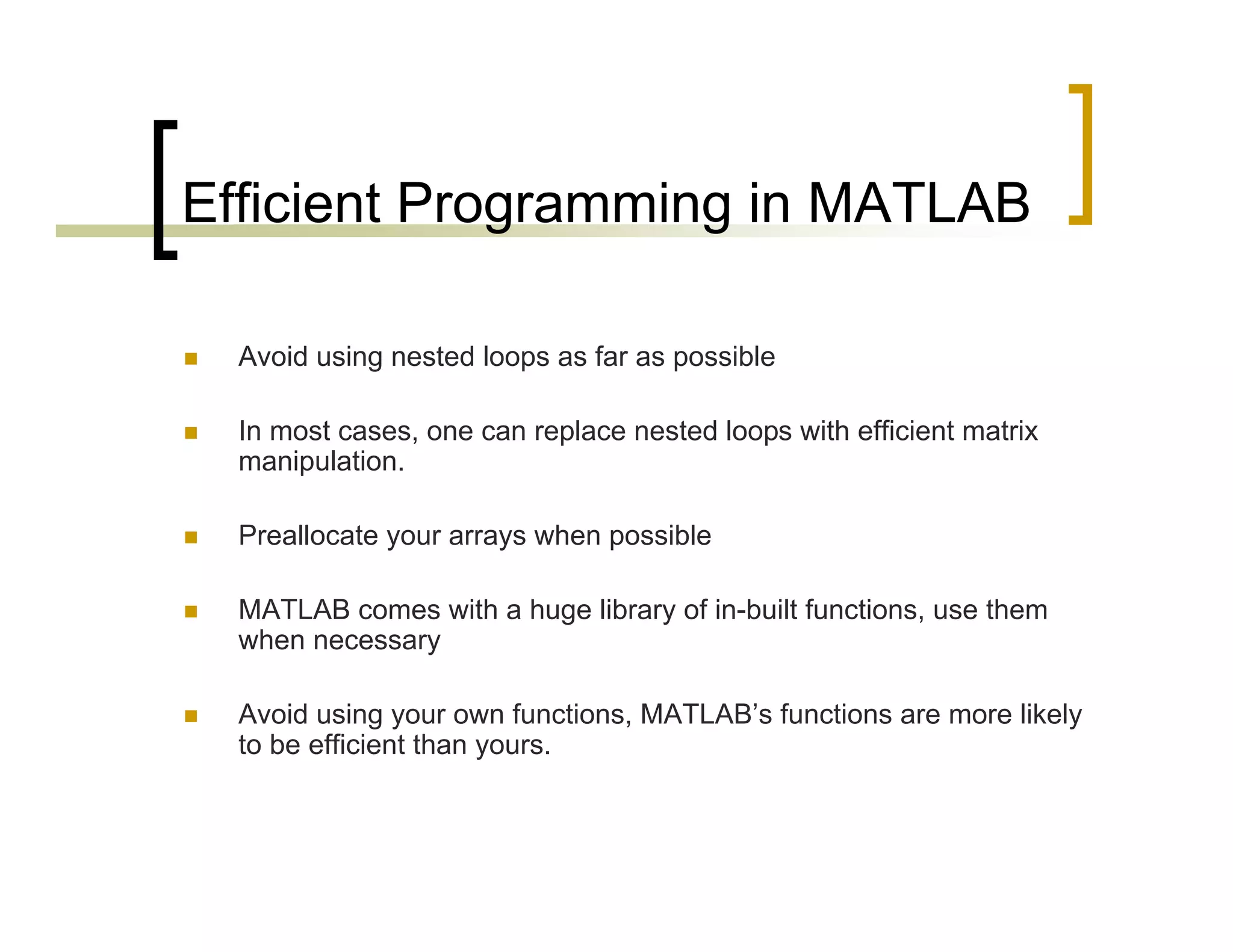 Efficient Programming in MATLAB

- Avoid using nested loops as far as possible
- In most cases, one can replace nested loops with efficient matrix manipulation.
- Preallocate your arrays when possible
- MATLAB comes with a huge library of in-built functions, use them when necessary
- Avoid using your own functions, MATLAB's functions are more likely to be efficient than yours.